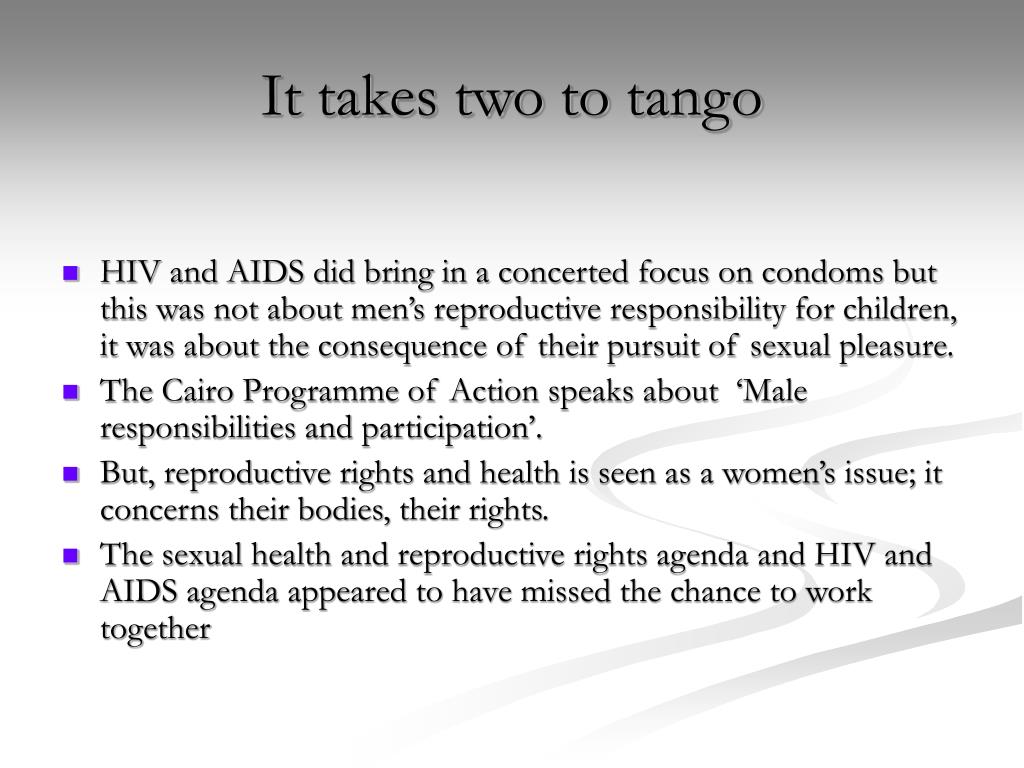 It takes two to tango

- HIV and AIDS did bring in a concerted focus on condoms but this was not about men’s reproductive responsibility for children, it was about the consequence of their pursuit of sexual pleasure.
- The Cairo Programme of Action speaks about ‘Male responsibilities and participation’.
- But, reproductive rights and health is seen as a women’s issue; it concerns their bodies, their rights.
- The sexual health and reproductive rights agenda and HIV and AIDS agenda appeared to have missed the chance to work together